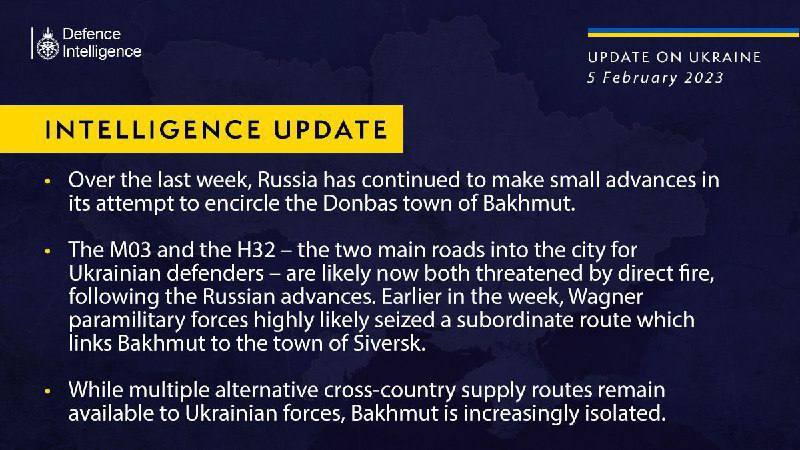 Defence Intelligence

UPDATE ON UKRAINE
5 February 2023

INTELLIGENCE UPDATE

• Over the last week, Russia has continued to make small advances in its attempt to encircle the Donbas town of Bakhmut.

• The M03 and the H32 – the two main roads into the city for Ukrainian defenders – are likely now both threatened by direct fire, following the Russian advances. Earlier in the week, Wagner paramilitary forces highly likely seized a subordinate route which links Bakhmut to the town of Siversk.

• While multiple alternative cross-country supply routes remain available to Ukrainian forces, Bakhmut is increasingly isolated.